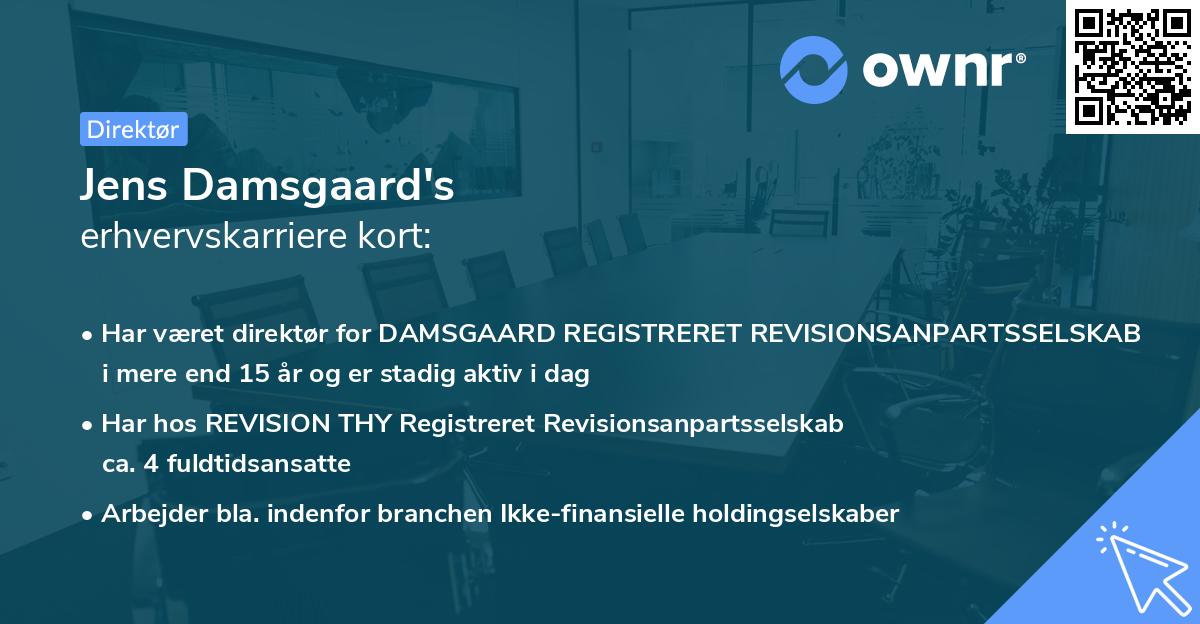 ownr®

Direktør

Jens Damsgaard's
erhvervskarriere kort:

• Har været direktør for DAMSGAARD REGISTRERET REVISIONSANPARTSSELSKAB i mere end 15 år og er stadig aktiv i dag

• Har hos REVISION THY Registreret Revisionsanpartsselskab ca. 4 fuldtidsansatte

• Arbejder bla. indenfor branchen Ikke-finansielle holdingselskaber